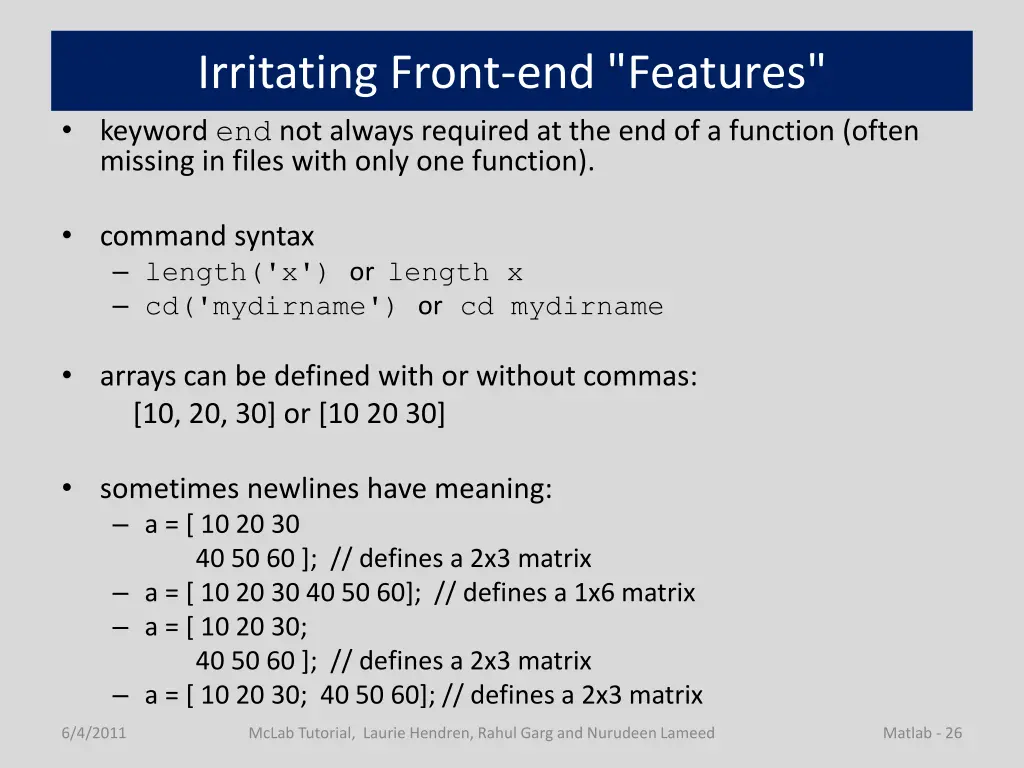 Irritating Front-end "Features"

• keyword end not always required at the end of a function (often missing in files with only one function).

• command syntax
– length('x') or length x
– cd('mydirname') or cd mydirname

• arrays can be defined with or without commas:
[10, 20, 30] or [10 20 30]

• sometimes newlines have meaning:
– a = [ 10 20 30
40 50 60 ]; // defines a 2x3 matrix
– a = [ 10 20 30 40 50 60]; // defines a 1x6 matrix
– a = [ 10 20 30;
40 50 60 ]; // defines a 2x3 matrix
– a = [ 10 20 30; 40 50 60]; // defines a 2x3 matrix

6/4/2011 McLab Tutorial, Laurie Hendren, Rahul Garg and Nurudeen Lameed Matlab - 26